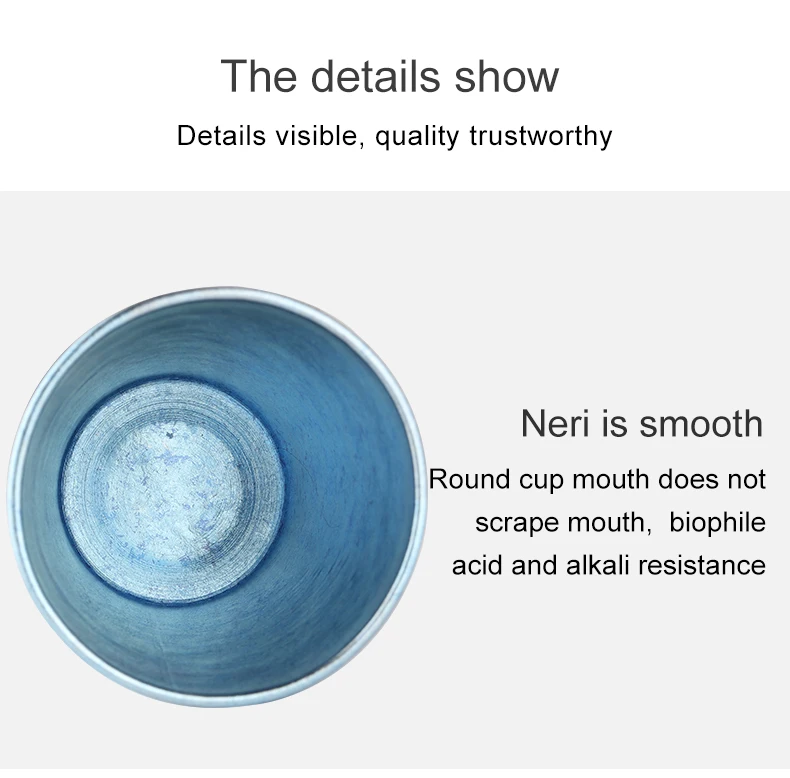 The details show

Details visible, quality trustworthy

Neri is smooth

Round cup mouth does not scrape mouth, biophile acid and alkali resistance